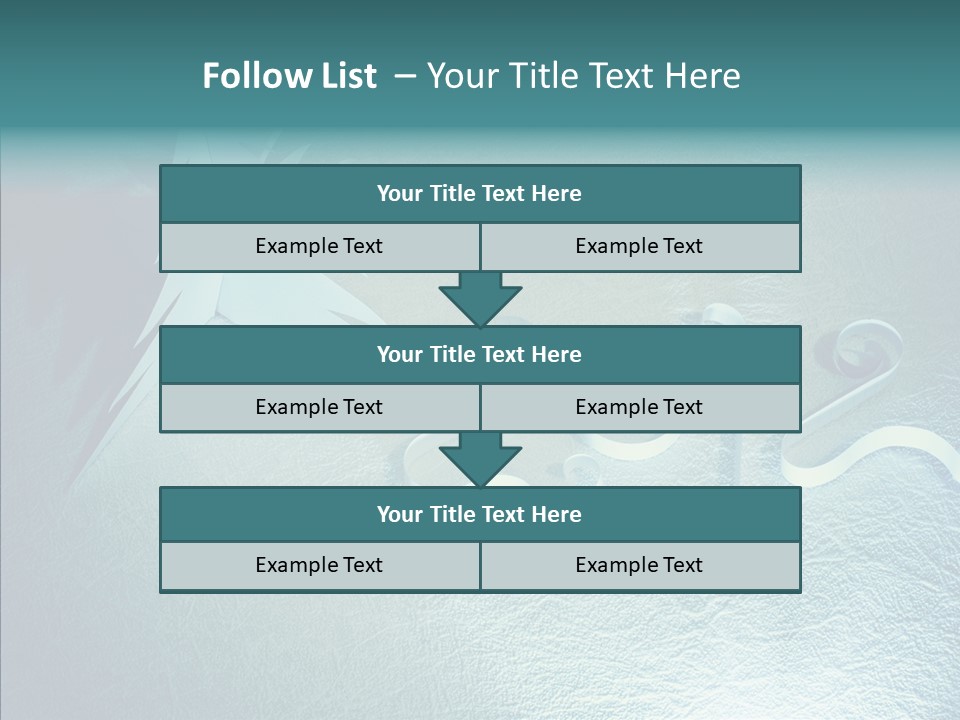 Follow List – Your Title Text Here

Your Title Text Here

Example Text

Example Text

Your Title Text Here

Example Text

Example Text

Your Title Text Here

Example Text

Example Text